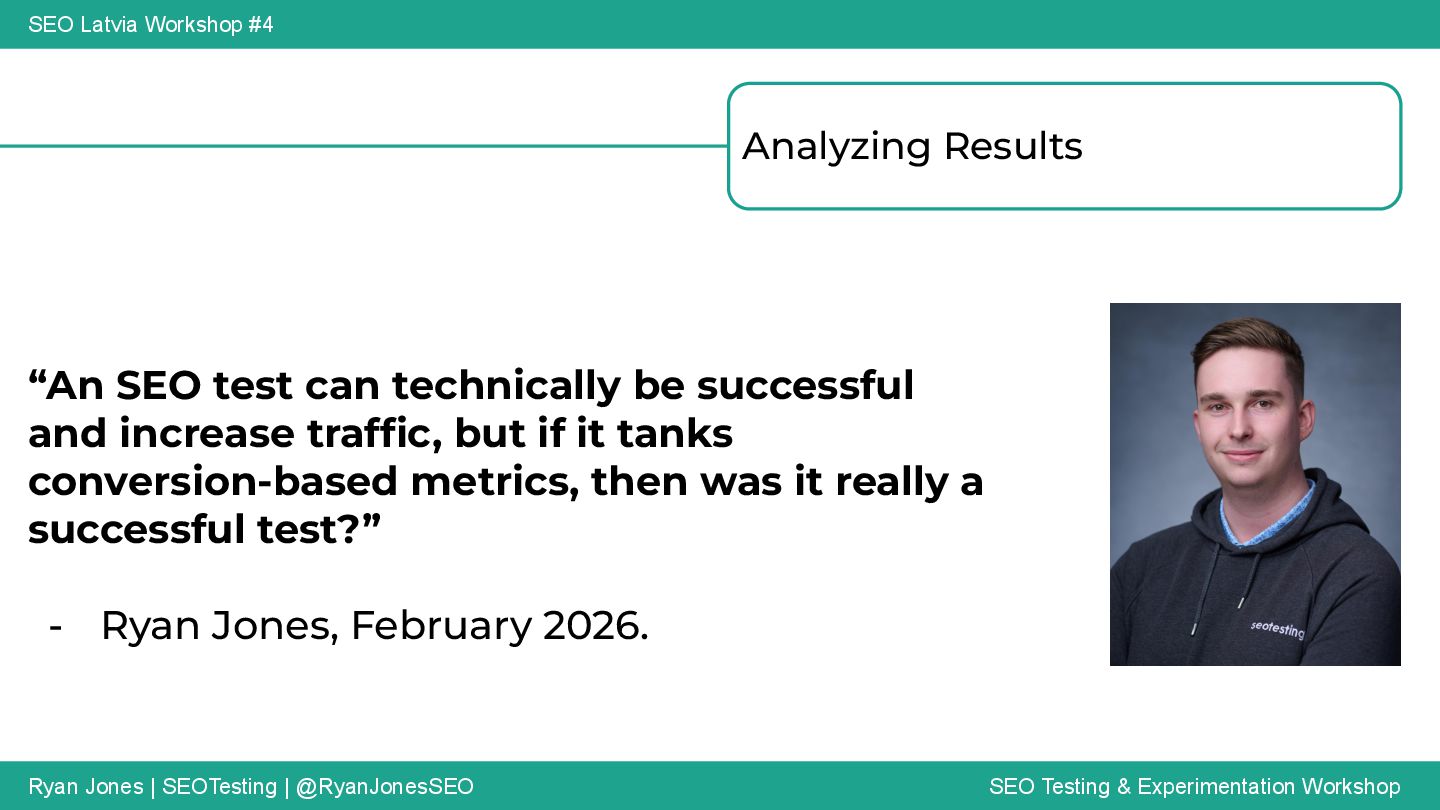 SEO Latvia Workshop #4

Analyzing Results

“An SEO test can technically be successful and increase traffic, but if it tanks conversion-based metrics, then was it really a successful test?”

- Ryan Jones, February 2026.

seotesting

Ryan Jones | SEOTesting | @RyanJonesSEO

SEO Testing & Experimentation Workshop